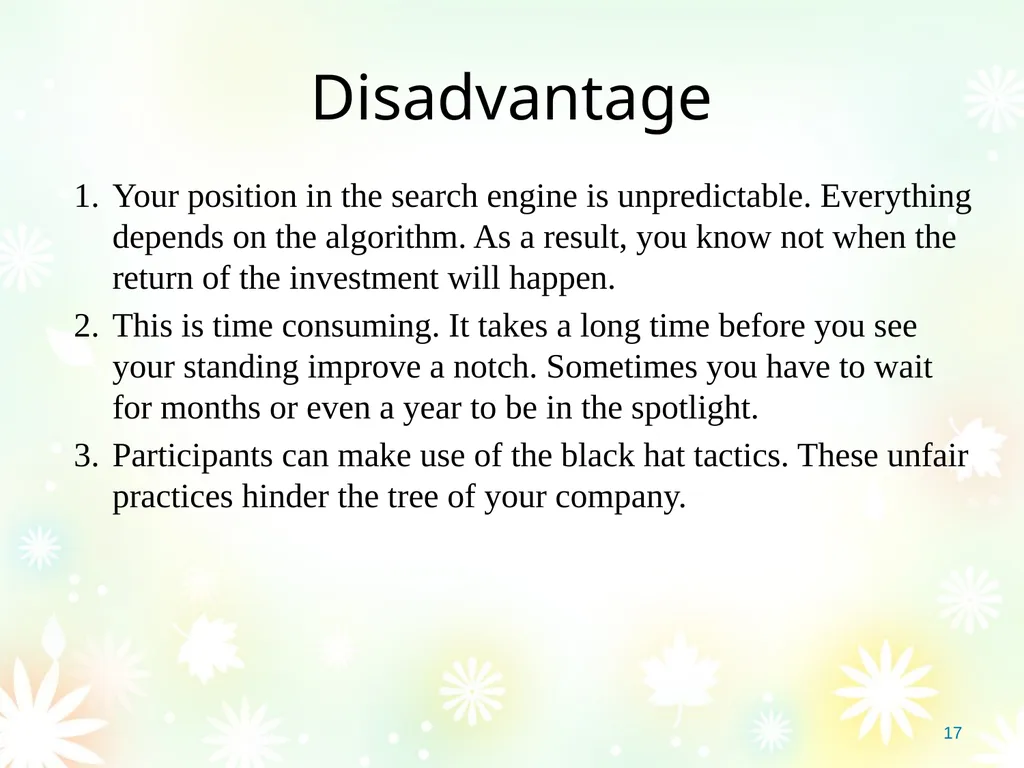 Disadvantage

1. Your position in the search engine is unpredictable. Everything depends on the algorithm. As a result, you know not when the return of the investment will happen.
2. This is time consuming. It takes a long time before you see your standing improve a notch. Sometimes you have to wait for months or even a year to be in the spotlight.
3. Participants can make use of the black hat tactics. These unfair practices hinder the tree of your company.

17